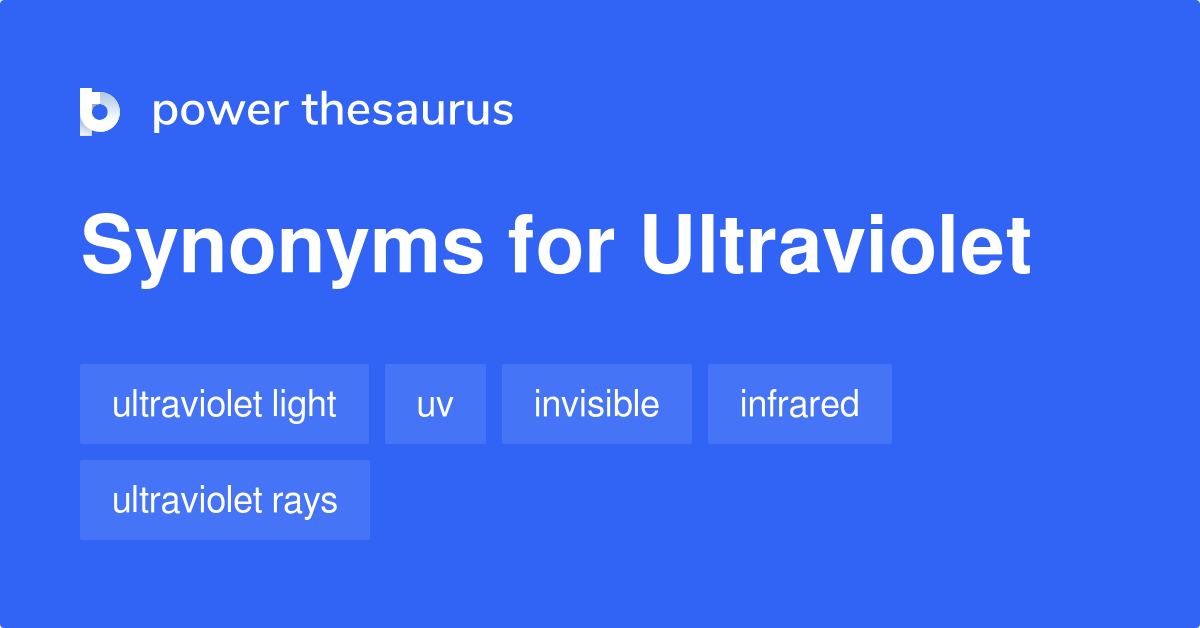 power thesaurus

Synonyms for Ultraviolet

ultraviolet light
uv
invisible
infrared
ultraviolet rays